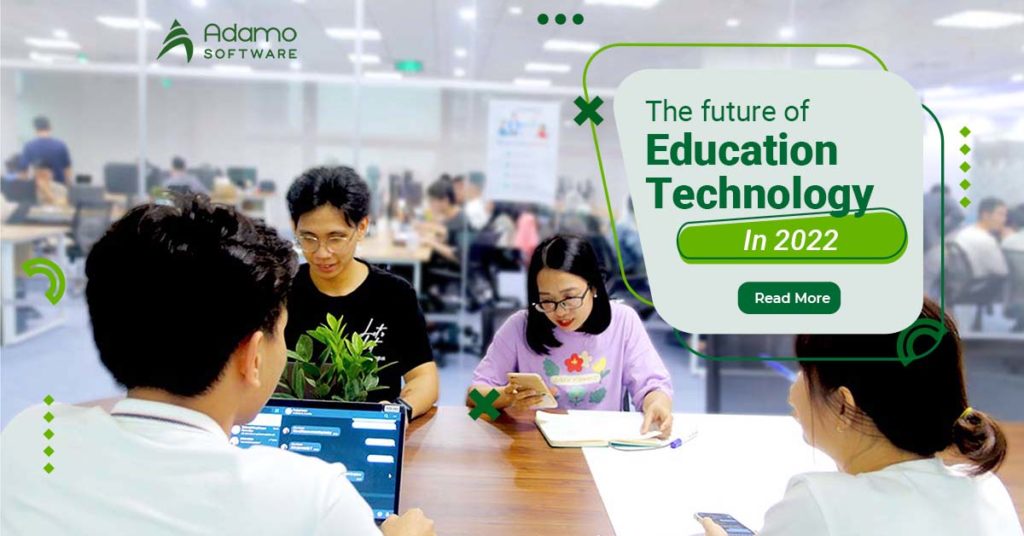 Adamo SOFTWARE

The future of
Education Technology
In 2022

Read More